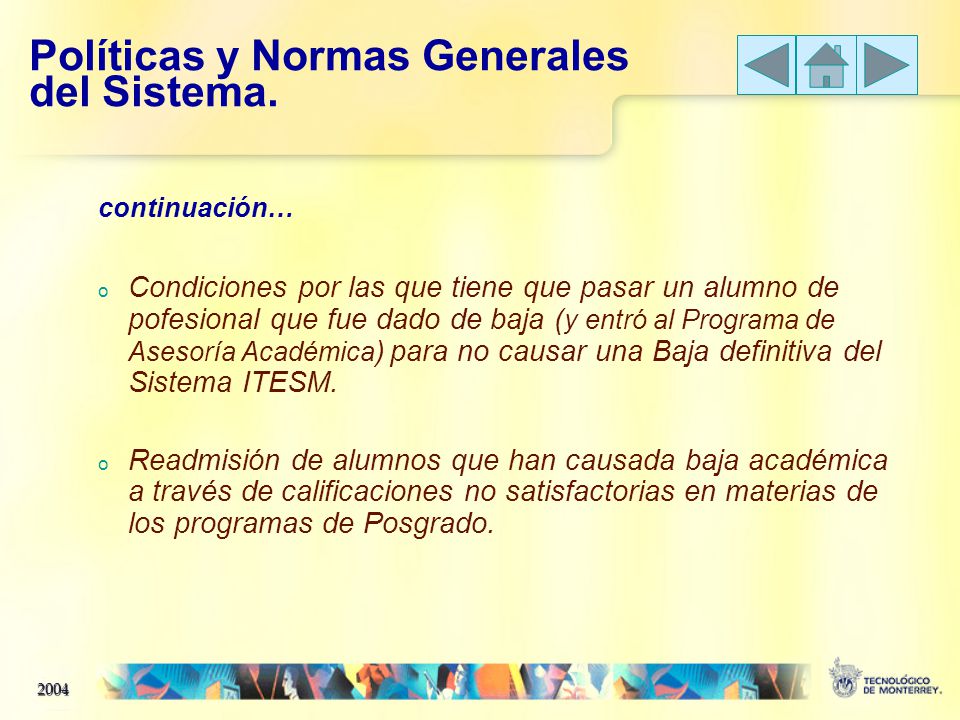 Políticas y Normas Generales del Sistema.

continuación…

o Condiciones por las que tiene que pasar un alumno de pofesional que fue dado de baja (y entró al Programa de Asesoría Académica) para no causar una Baja definitiva del Sistema ITESM.

o Readmisión de alumnos que han causada baja académica a través de calificaciones no satisfactorias en materias de los programas de Posgrado.

2004

TECNOLÓGICO DE MONTERREY.